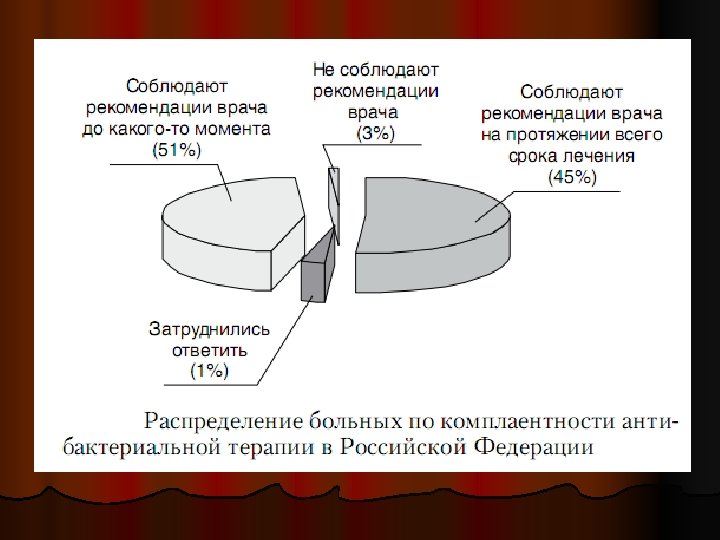 Соблюдают рекомендации врача до какого-то момента (51%)

Не соблюдают рекомендации врача (3%)

Соблюдают рекомендации врача на протяжении всего срока лечения (45%)

Затруднились ответить (1%)

Распределение больных по комплаентности антибактериальной терапии в Российской Федерации